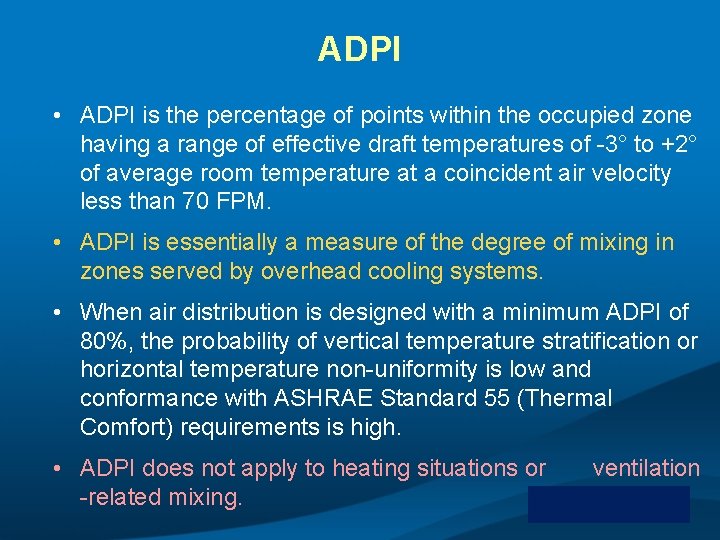 ADPI

• ADPI is the percentage of points within the occupied zone having a range of effective draft temperatures of -3° to +2° of average room temperature at a coincident air velocity less than 70 FPM.

• ADPI is essentially a measure of the degree of mixing in zones served by overhead cooling systems.

• When air distribution is designed with a minimum ADPI of 80%, the probability of vertical temperature stratification or horizontal temperature non-uniformity is low and conformance with ASHRAE Standard 55 (Thermal Comfort) requirements is high.

• ADPI does not apply to heating situations or ventilation -related mixing.